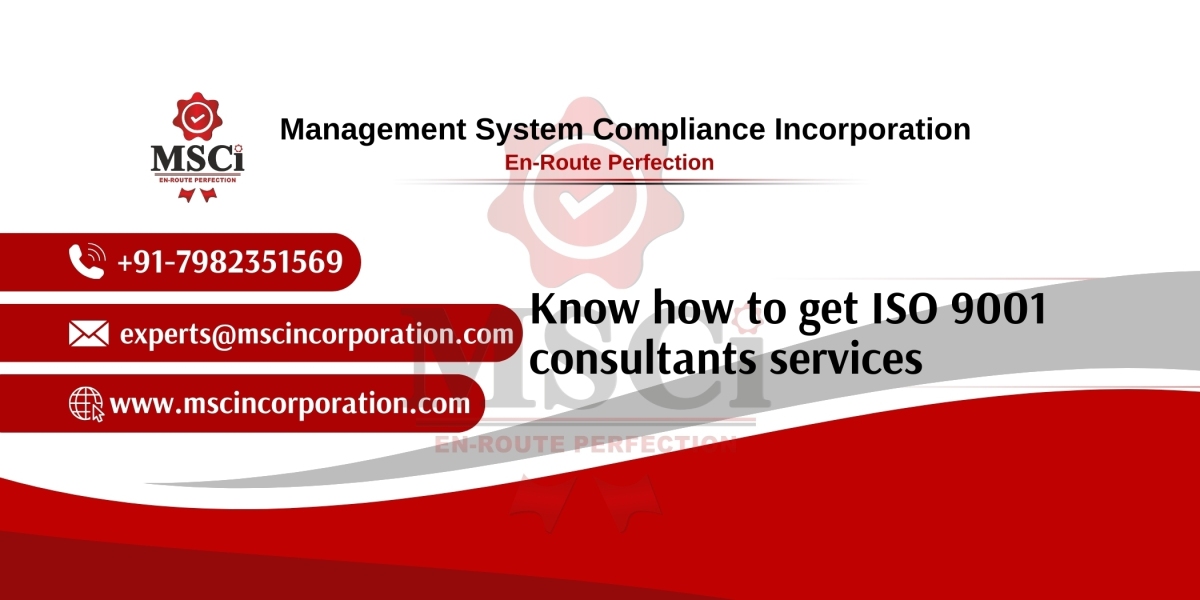 MSCi
EN-ROUTE PERFECTION

Management System Compliance Incorporation
En-Route Perfection

+91-7982351569

experts@mscincorporation.com

www.mscincorporation.com

Know how to get ISO 9001 consultants services

MSCi
EN-ROUTE PERFECTION